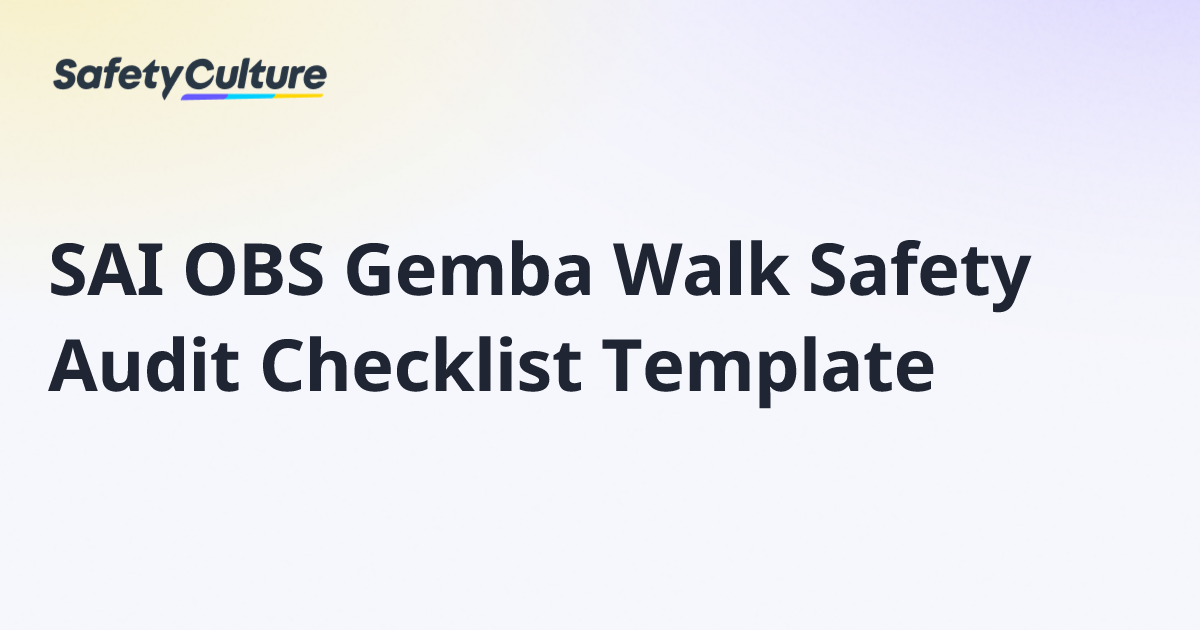 SafetyCulture

SAI OBS Gemba Walk Safety Audit Checklist Template